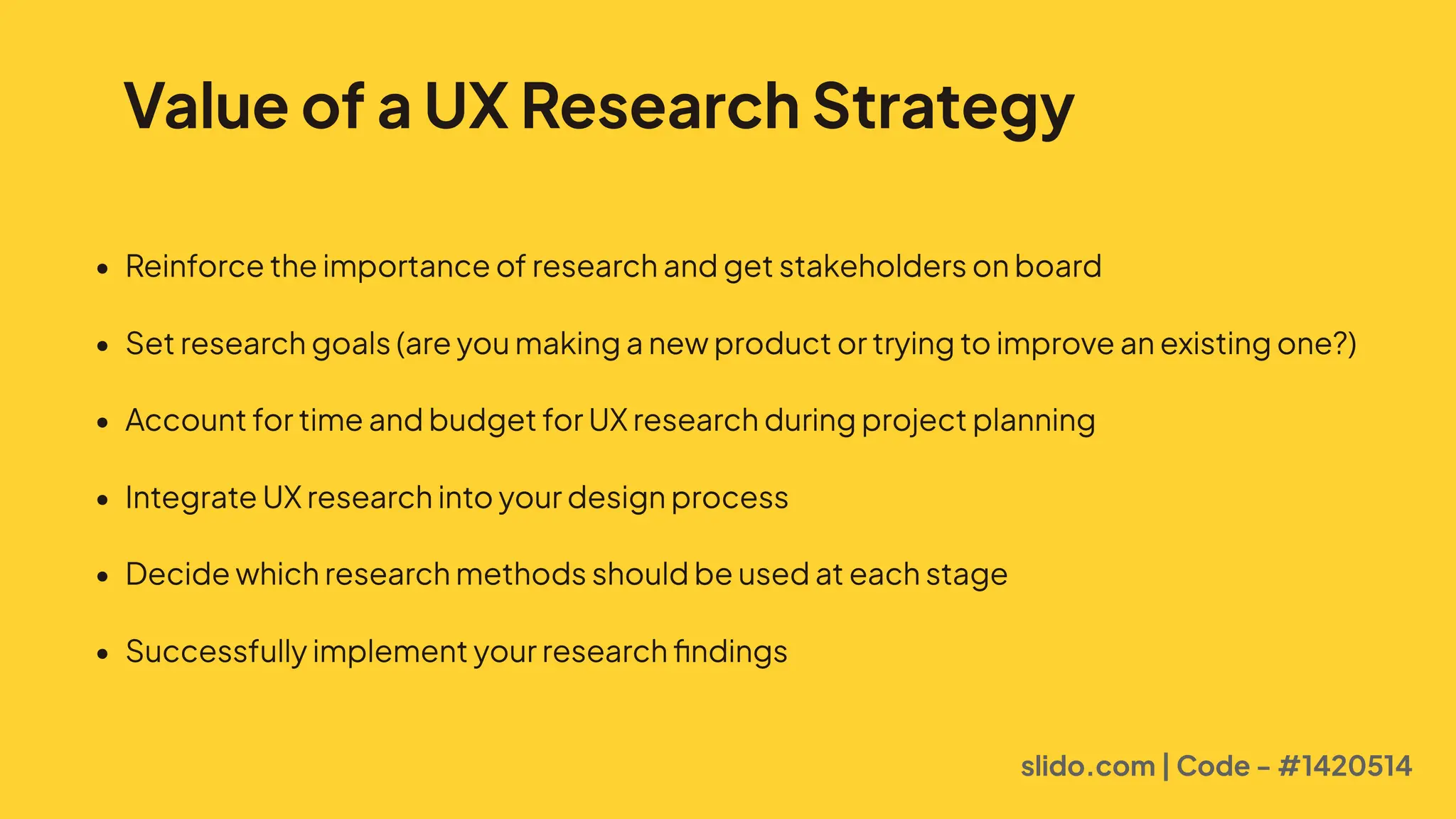 Value of a UX Research Strategy

- Reinforce the importance of research and get stakeholders on board
- Set research goals (are you making a new product or trying to improve an existing one?)
- Account for time and budget for UX research during project planning
- Integrate UX research into your design process
- Decide which research methods should be used at each stage
- Successfully implement your research findings

slido.com | Code – #1420514